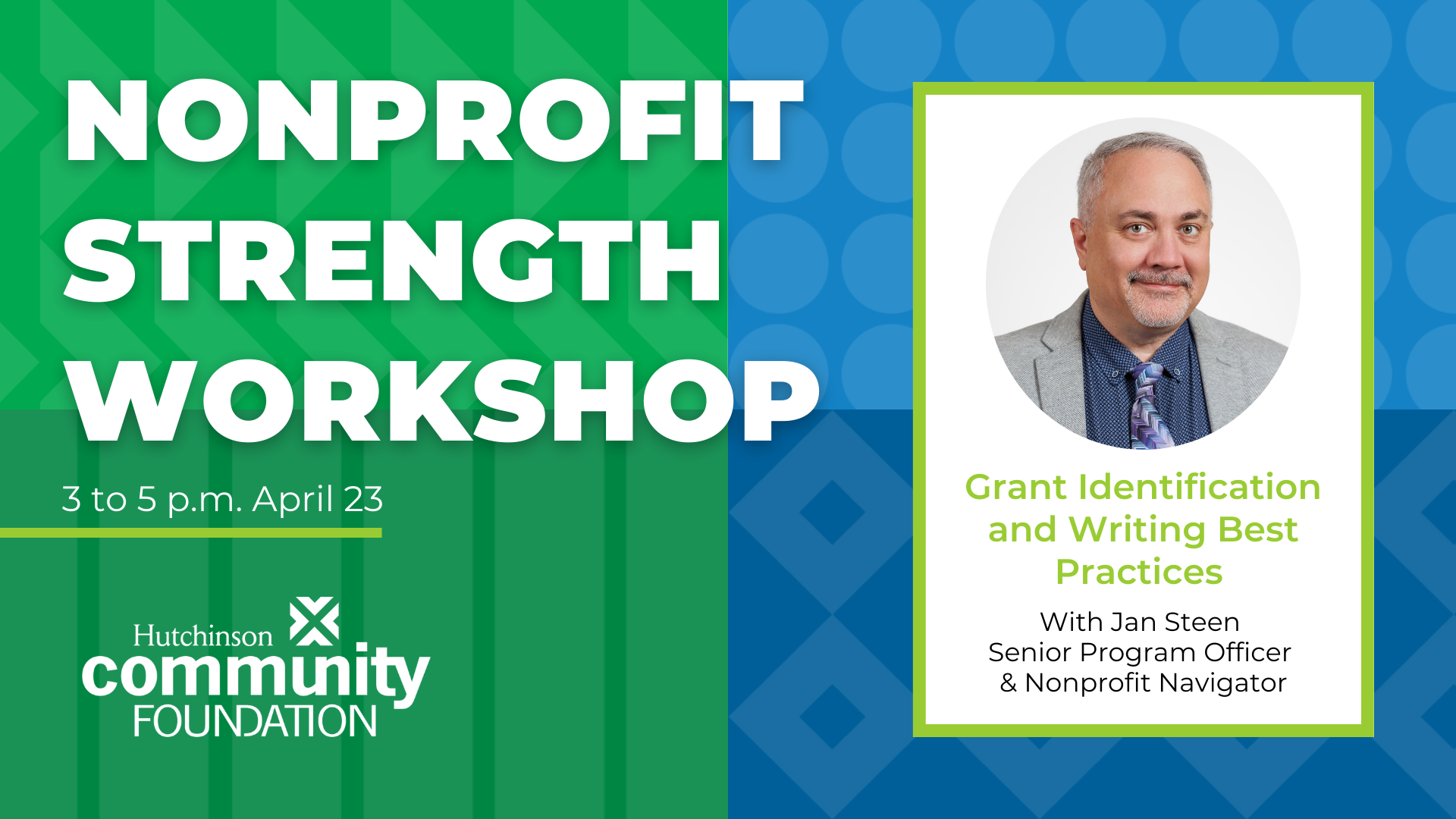 NONPROFIT STRENGTH WORKSHOP

3 to 5 p.m. April 23

Hutchinson community FOUNDATION

Grant Identification and Writing Best Practices

With Jan Steen
Senior Program Officer
& Nonprofit Navigator